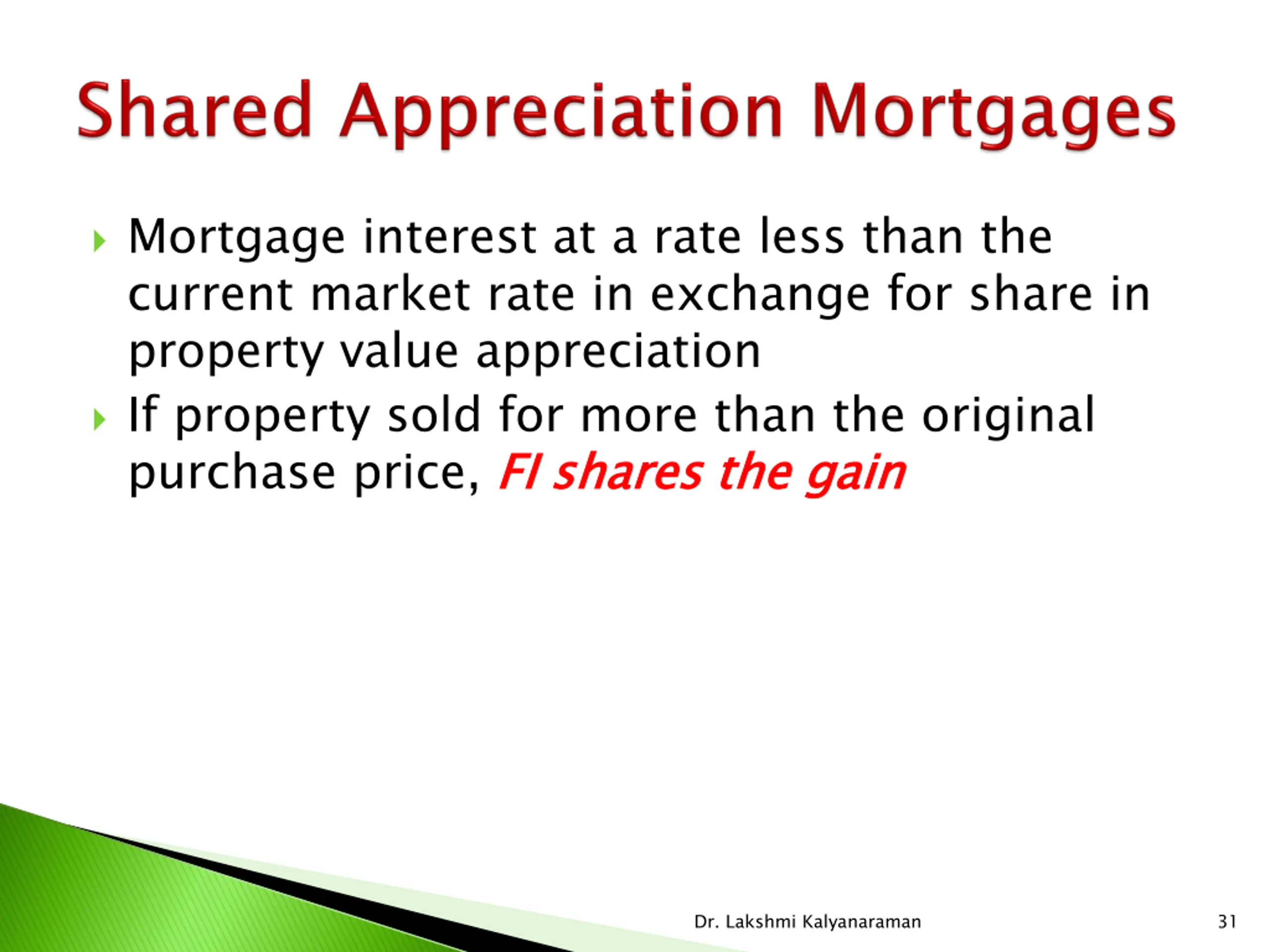 Shared Appreciation Mortgages

Mortgage interest at a rate less than the current market rate in exchange for share in property value appreciation

If property sold for more than the original purchase price, FI shares the gain

Dr. Lakshmi Kalyanaraman

31